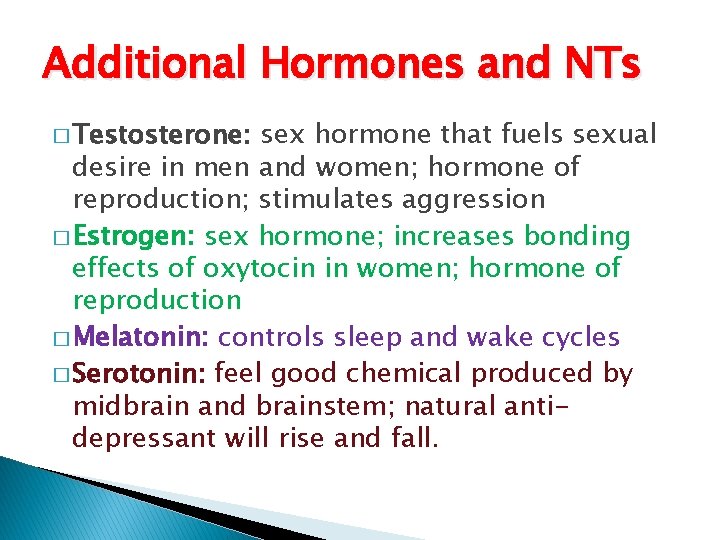 Additional Hormones and NTs

□ Testosterone: sex hormone that fuels sexual desire in men and women; hormone of reproduction; stimulates aggression

□ Estrogen: sex hormone; increases bonding effects of oxytocin in women; hormone of reproduction

□ Melatonin: controls sleep and wake cycles

□ Serotonin: feel good chemical produced by midbrain and brainstem; natural anti-depressant will rise and fall.